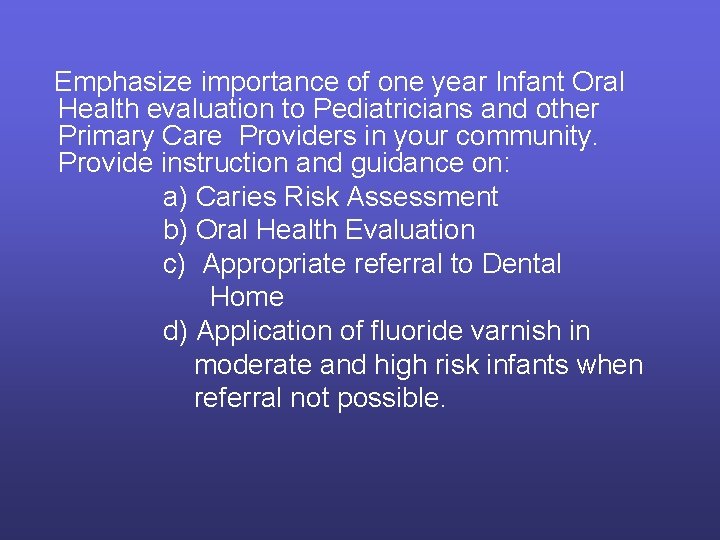 Emphasize importance of one year Infant Oral Health evaluation to Pediatricians and other Primary Care Providers in your community. Provide instruction and guidance on:

a) Caries Risk Assessment
b) Oral Health Evaluation
c) Appropriate referral to Dental Home
d) Application of fluoride varnish in moderate and high risk infants when referral not possible.